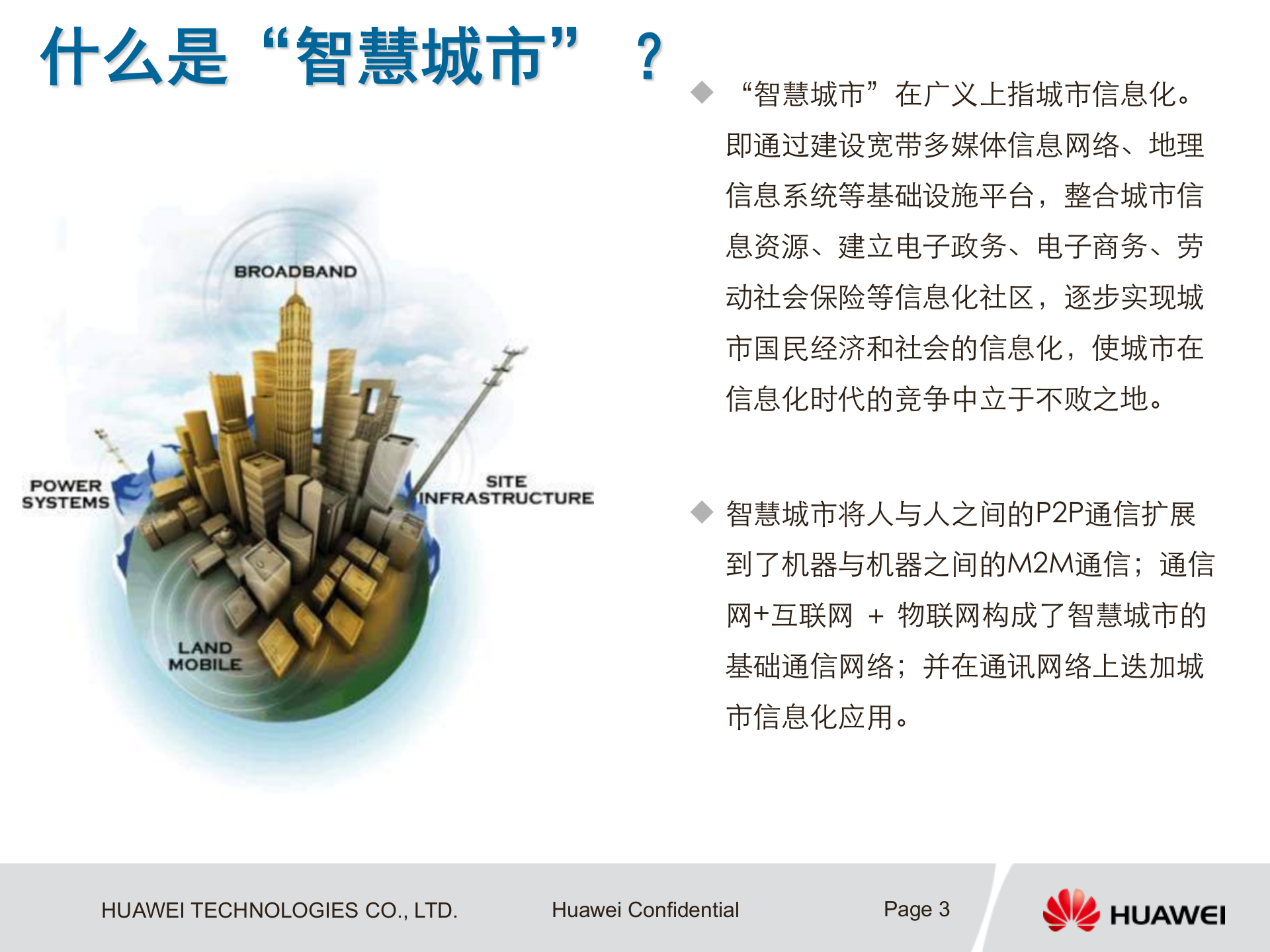 什么是“智慧城市” ？

BROADBAND

POWER SYSTEMS

SITE INFRASTRUCTURE

LAND MOBILE

◆ “智慧城市”在广义上指城市信息化。即通过建设宽带多媒体信息网络、地理信息系统等基础设施平台，整合城市信息资源、建立电子政务、电子商务、劳动社会保险等信息化社区，逐步实现城市国民经济和社会的信息化，使城市在信息化时代的竞争中立于不败之地。

◆ 智慧城市将人与人之间的P2P通信扩展到了机器与机器之间的M2M通信；通信网+互联网 ＋ 物联网构成了智慧城市的基础通信网络；并在通讯网络上迭加城市信息化应用。

HUAWEI TECHNOLOGIES CO., LTD. Huawei Confidential Page 3

HUAWEI